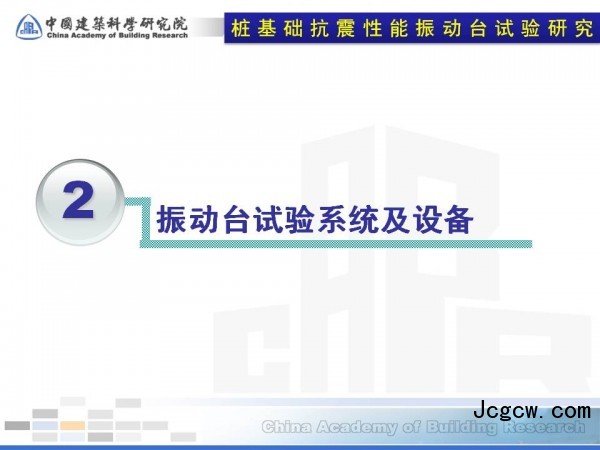 中國建築科學研究院
China Academy of Building Research

桩基础抗震性能振动台试验研究

2

振动台试验系统及设备

Jcgcw. com

China Academy of Building Research